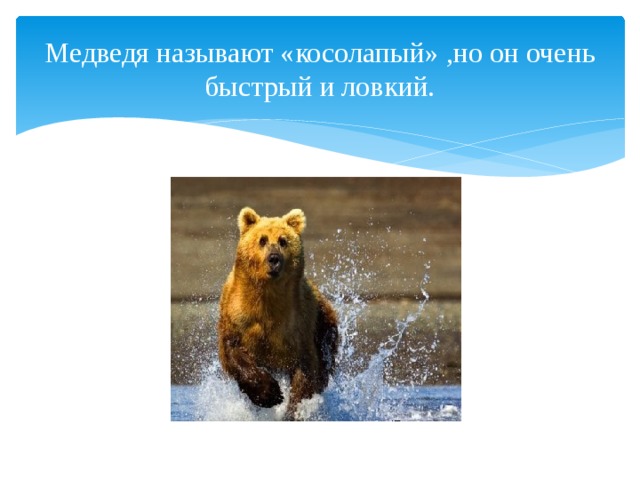 Медведя называют «косолапый» ,но он очень быстрый и ловкий.